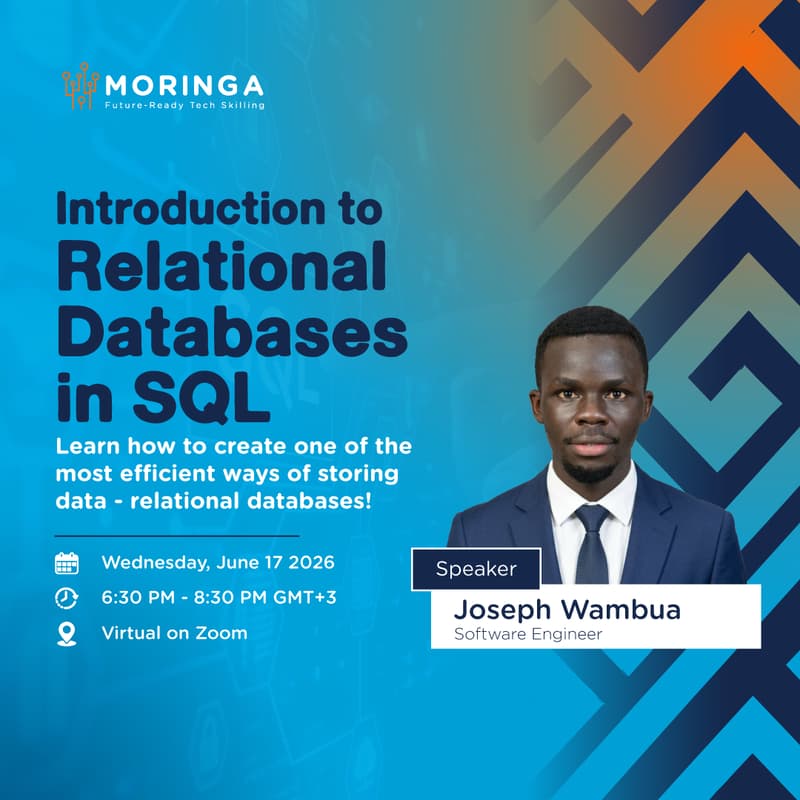 MORINGA
Future-Ready Tech Skilling

Introduction to Relational Databases in SQL

Learn how to create one of the most efficient ways of storing data - relational databases!

Wednesday, June 17 2026
6:30 PM - 8:30 PM GMT+3
Virtual on Zoom

Speaker
Joseph Wambua
Software Engineer